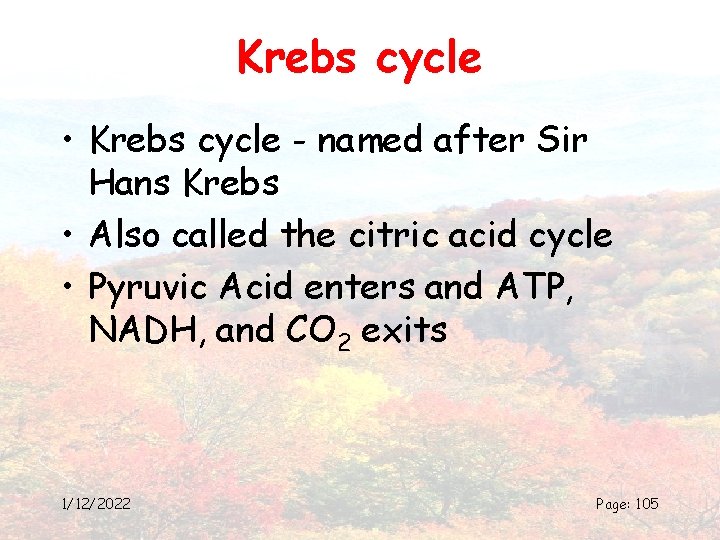 Krebs cycle

• Krebs cycle - named after Sir Hans Krebs
• Also called the citric acid cycle
• Pyruvic Acid enters and ATP, NADH, and $CO_2$ exits

1/12/2022

Page: 105